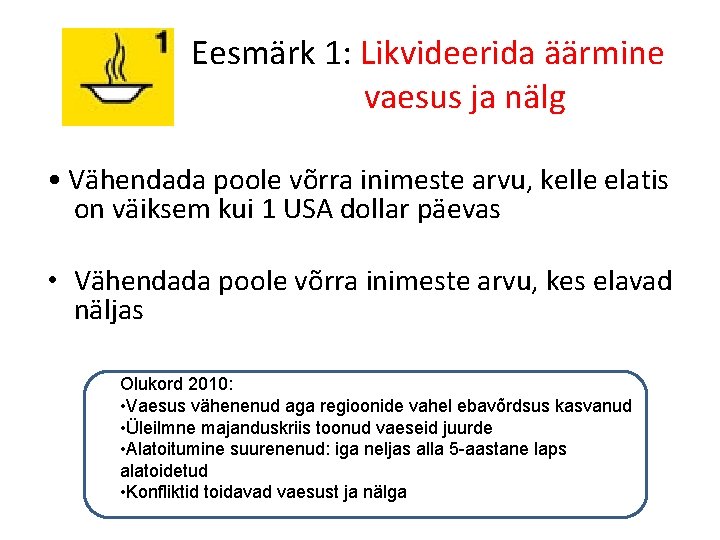 1

Eesmärk 1: Likvideerida äärmine vaesus ja nälg

• Vähendada poole võrra inimeste arvu, kelle elatis on väiksem kui 1 USA dollar päevas

• Vähendada poole võrra inimeste arvu, kes elavad näljas

Olukord 2010:
•Vaesus vähenenud aga regioonide vahel ebavõrdsus kasvanud
•Üleilmne majanduskriis toonud vaeseid juurde
•Alatoitumine suurenenud: iga neljas alla 5-aastane laps alatoidetud
•Konfliktid toidavad vaesust ja nälga